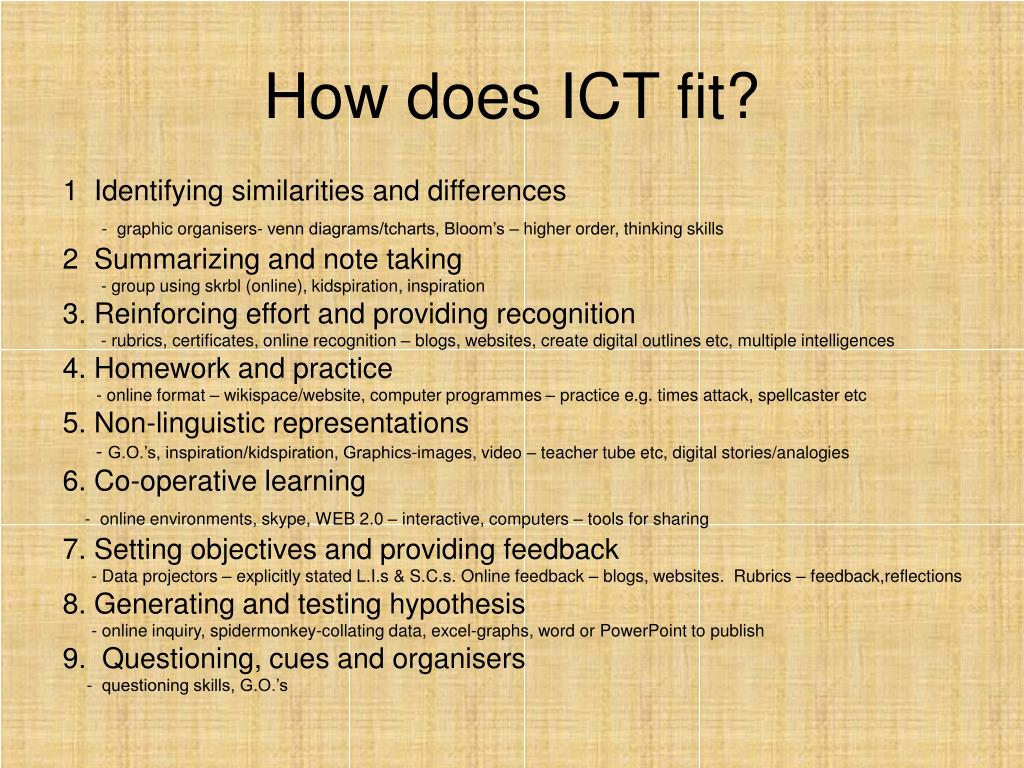 How does ICT fit?

1 Identifying similarities and differences

- graphic organisers- venn diagrams/tcharts, Bloom's – higher order, thinking skills

2 Summarizing and note taking

- group using skrbl (online), kidspiration, inspiration

3. Reinforcing effort and providing recognition

- rubrics, certificates, online recognition – blogs, websites, create digital outlines etc, multiple intelligences

4. Homework and practice

- online format – wikispace/website, computer programmes – practice e.g. times attack, spellcaster etc

5. Non-linguistic representations

- G.O.'s, inspiration/kidspiration, Graphics-images, video – teacher tube etc, digital stories/analogies

6. Co-operative learning

- online environments, skype, WEB 2.0 – interactive, computers – tools for sharing

7. Setting objectives and providing feedback

- Data projectors – explicitly stated L.I.s & S.C.s. Online feedback – blogs, websites. Rubrics – feedback,reflections

8. Generating and testing hypothesis

- online inquiry, spidermonkey-collating data, excel-graphs, word or PowerPoint to publish

9. Questioning, cues and organisers

- questioning skills, G.O.'s